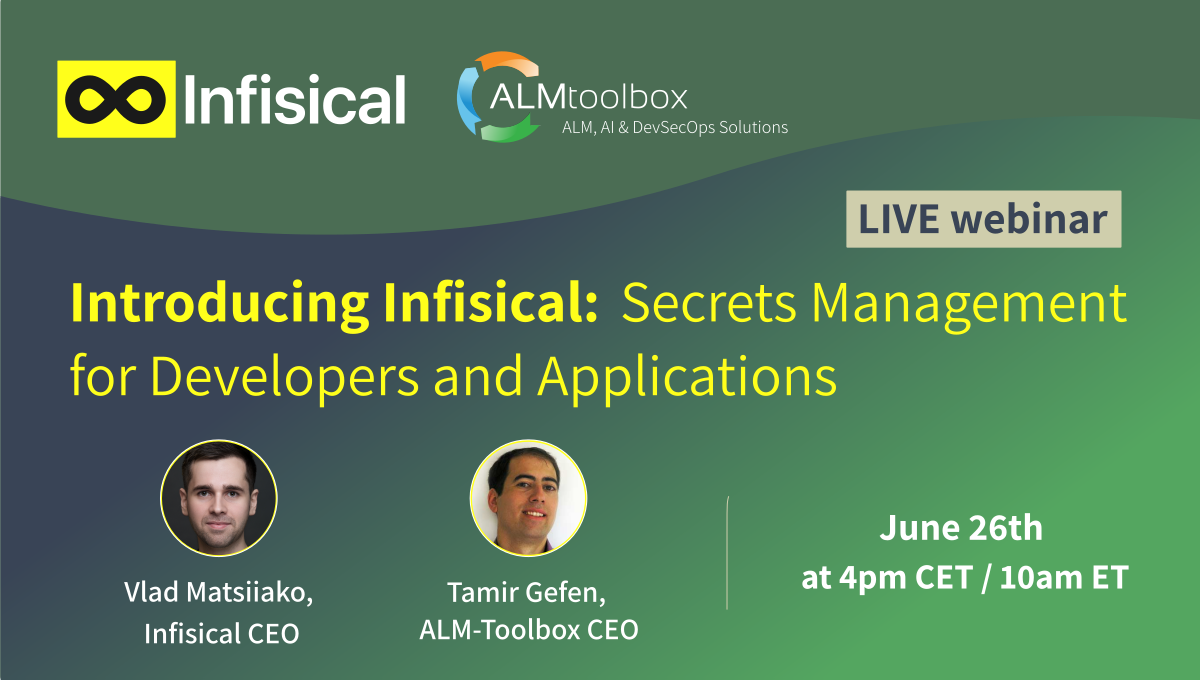 Infisical

ALMtoolbox
ALM, AI & DevSecOps Solutions

LIVE webinar

Introducing Infisical: Secrets Management for Developers and Applications

Vlad Matsiiako, Infisical CEO

Tamir Gefen, ALM-Toolbox CEO

June 26th
at 4pm CET / 10am ET